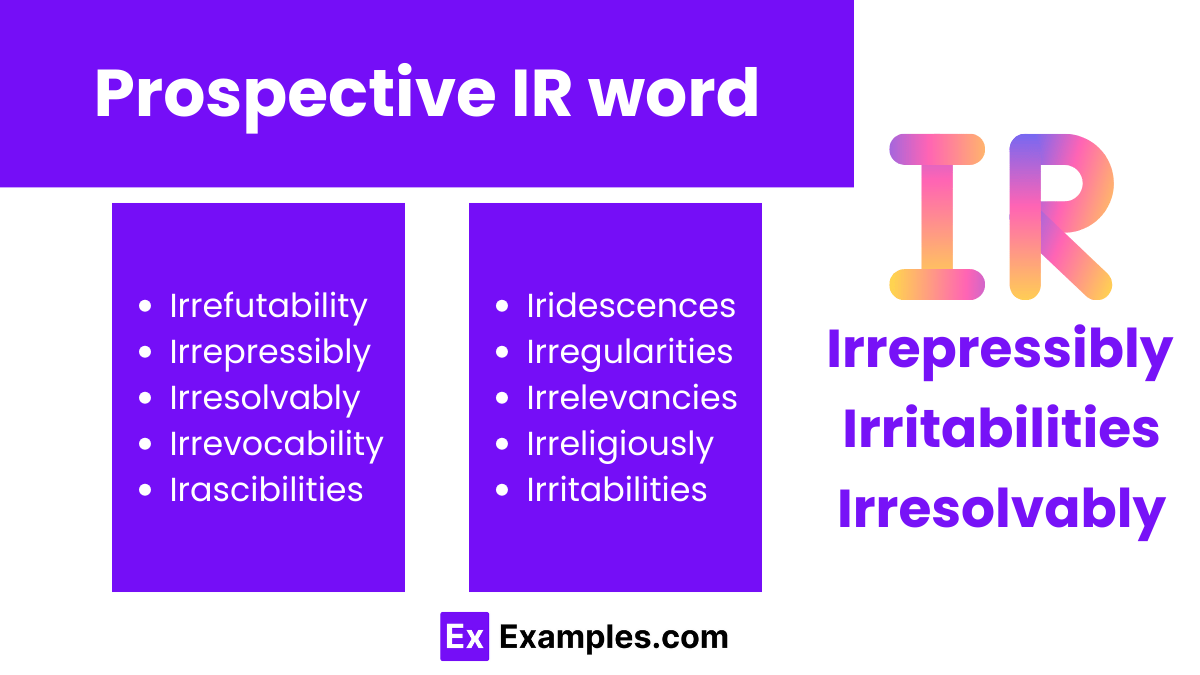 Prospective IR word

- Irrefutability
- Irrepressibly
- Irresolvably
- Irrevocability
- Irascibilities

- Iridescences
- Irregularities
- Irrelevancies
- Irreligiously
- Irritabilities

IR

Irrepressibly
Irritabilities
Irresolvably

Ex Examples.com